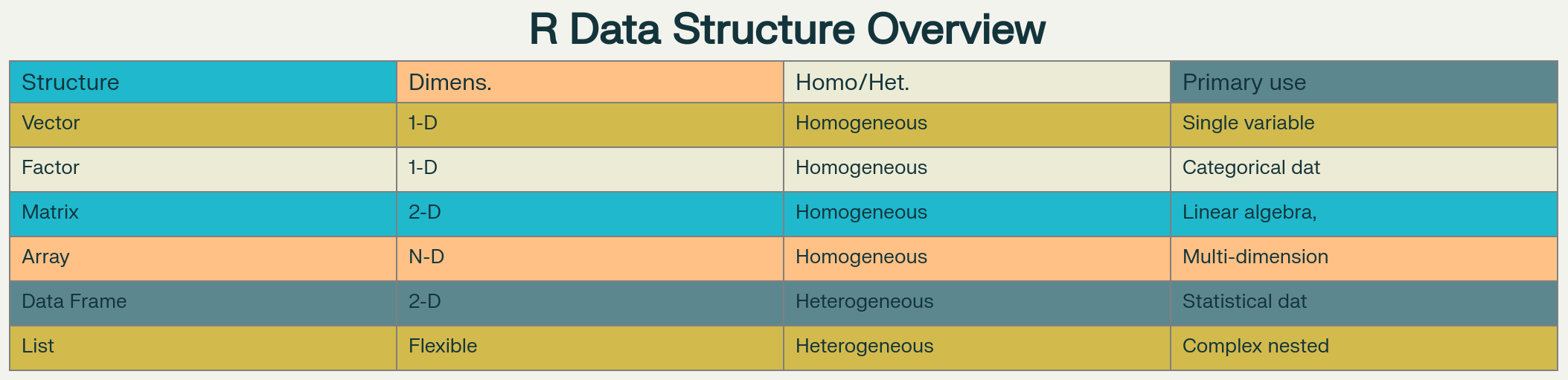 R Data Structure Overview

| Structure | Dimens. | Homo/Het. | Primary use |
|---|---|---|---|
| Vector | 1-D | Homogeneous | Single variable |
| Factor | 1-D | Homogeneous | Categorical dat |
| Matrix | 2-D | Homogeneous | Linear algebra, |
| Array | N-D | Homogeneous | Multi-dimension |
| Data Frame | 2-D | Heterogeneous | Statistical dat |
| List | Flexible | Heterogeneous | Complex nested |